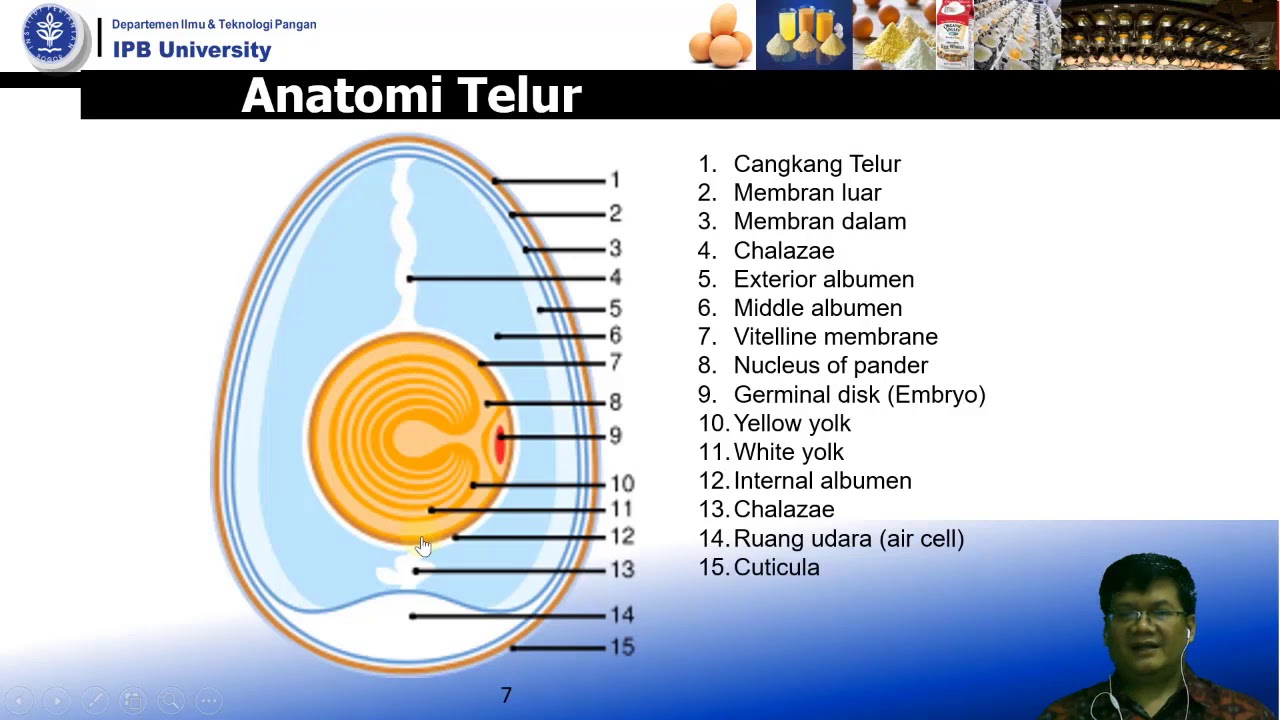 Departemen Ilmu & Teknologi Pangan
IPB University

Anatomi Telur

1
2
3
4
5
6
7
8
9
10
11
12
13
14
15

1. Cangkang Telur
2. Membran luar
3. Membran dalam
4. Chalazae
5. Exterior albumen
6. Middle albumen
7. Vitelline membrane
8. Nucleus of pander
9. Germinal disk (Embryo)
10. Yellow yolk
11. White yolk
12. Internal albumen
13. Chalazae
14. Ruang udara (air cell)
15. Cuticula

7